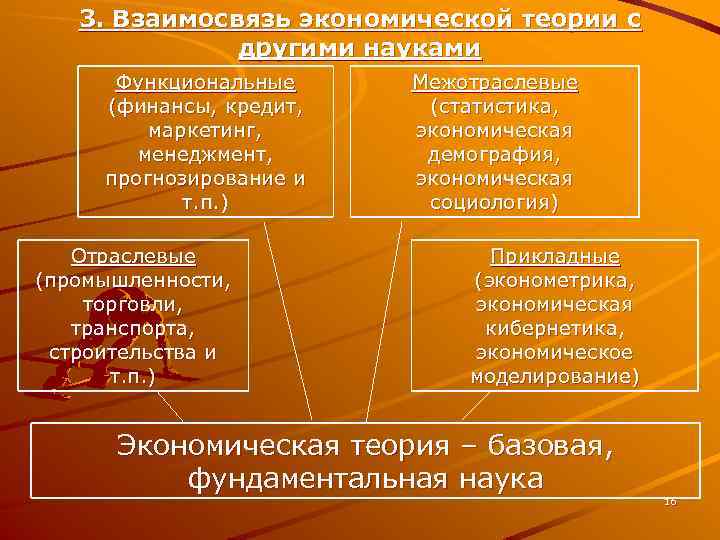 3. Взаимосвязь экономической теории с другими науками

Функциональные (финансы, кредит, маркетинг, менеджмент, прогнозирование и т.п.)

Межотраслевые (статистика, экономическая демография, экономическая социология)

Отраслевые (промышленности, торговли, транспорта, строительства и т.п.)

Прикладные (эконометрика, экономическая кибернетика, экономическое моделирование)

Экономическая теория – базовая, фундаментальная наука

16